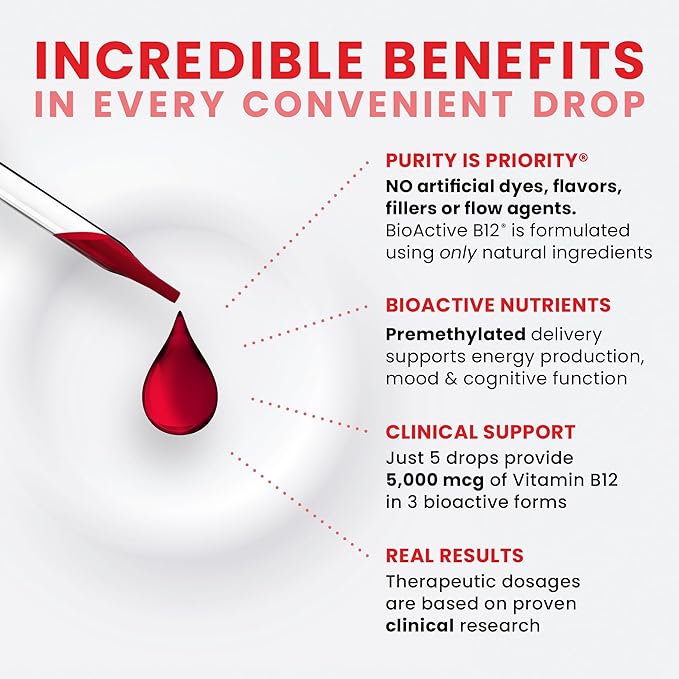 INCREDIBLE BENEFITS
IN EVERY CONVENIENT DROP

PURITY IS PRIORITY®
NO artificial dyes, flavors, fillers or flow agents. BioActive B12® is formulated using only natural ingredients

BIOACTIVE NUTRIENTS
Premethylated delivery supports energy production, mood & cognitive function

CLINICAL SUPPORT
Just 5 drops provide 5,000 mcg of Vitamin B12 in 3 bioactive forms

REAL RESULTS
Therapeutic dosages are based on proven clinical research